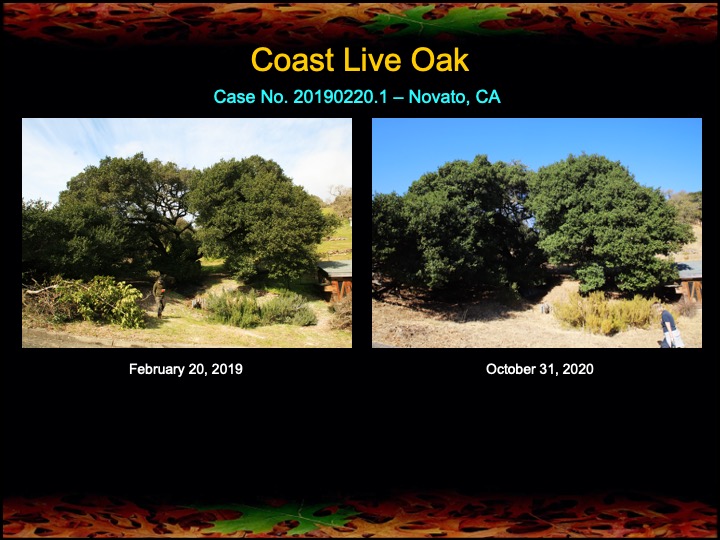 Coast Live Oak

Case No. 20190220.1 – Novato, CA

February 20, 2019

October 31, 2020